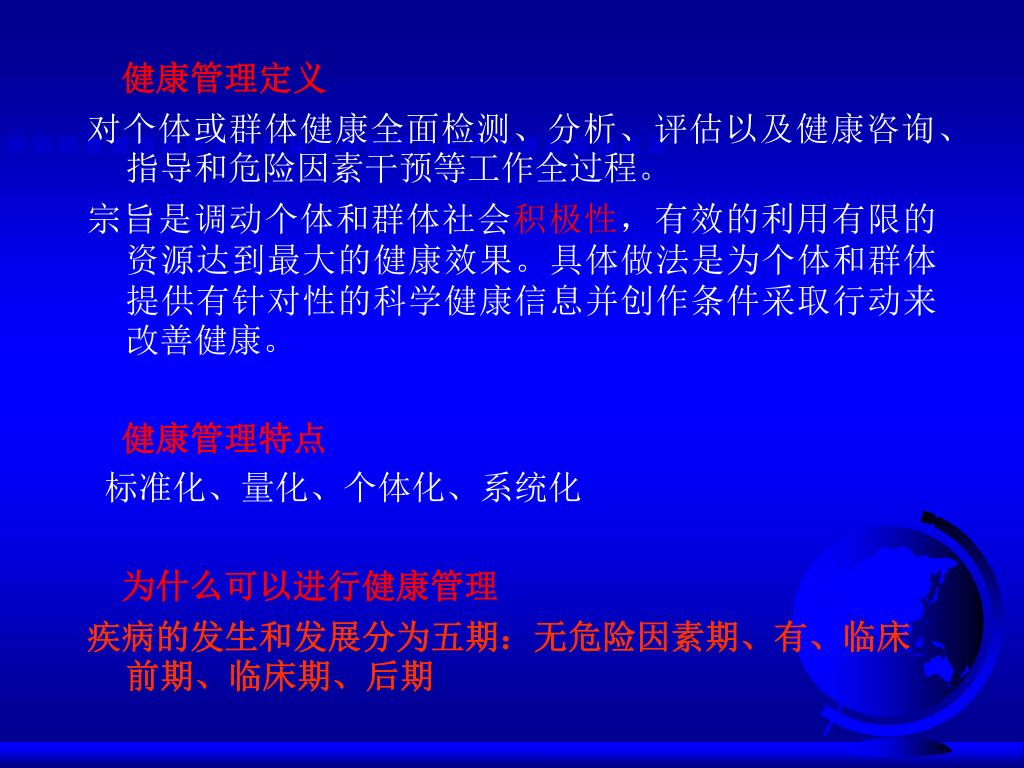 健康管理定义

对个体或群体健康全面检测、分析、评估以及健康咨询、指导和危险因素干预等工作全过程。

宗旨是调动个体和群体社会积极性，有效的利用有限的资源达到最大的健康效果。具体做法是为个体和群体提供有针对性的科学健康信息并创作条件采取行动来改善健康。

健康管理特点

标准化、量化、个体化、系统化

为什么可以进行健康管理

疾病的发生和发展分为五期：无危险因素期、有、临床前期、临床期、后期